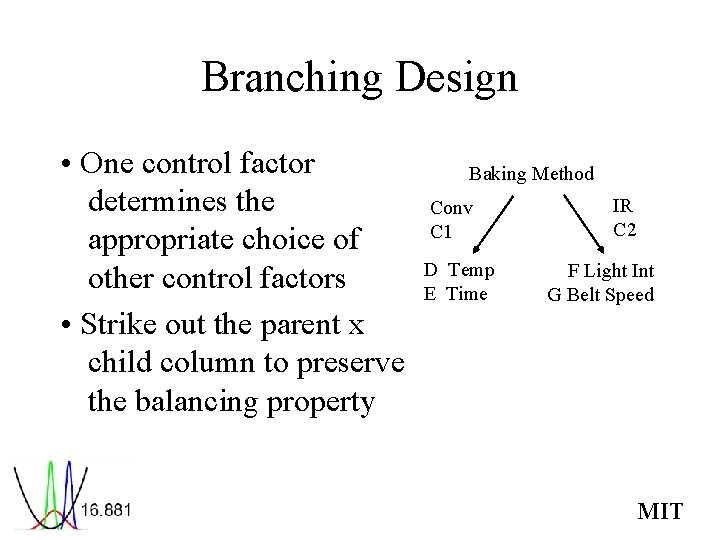 Branching Design

• One control factor determines the appropriate choice of other control factors

• Strike out the parent x child column to preserve the balancing property

Baking Method

Conv
C1

IR
C2

D Temp
E Time

F Light Int
G Belt Speed

16.881

MIT